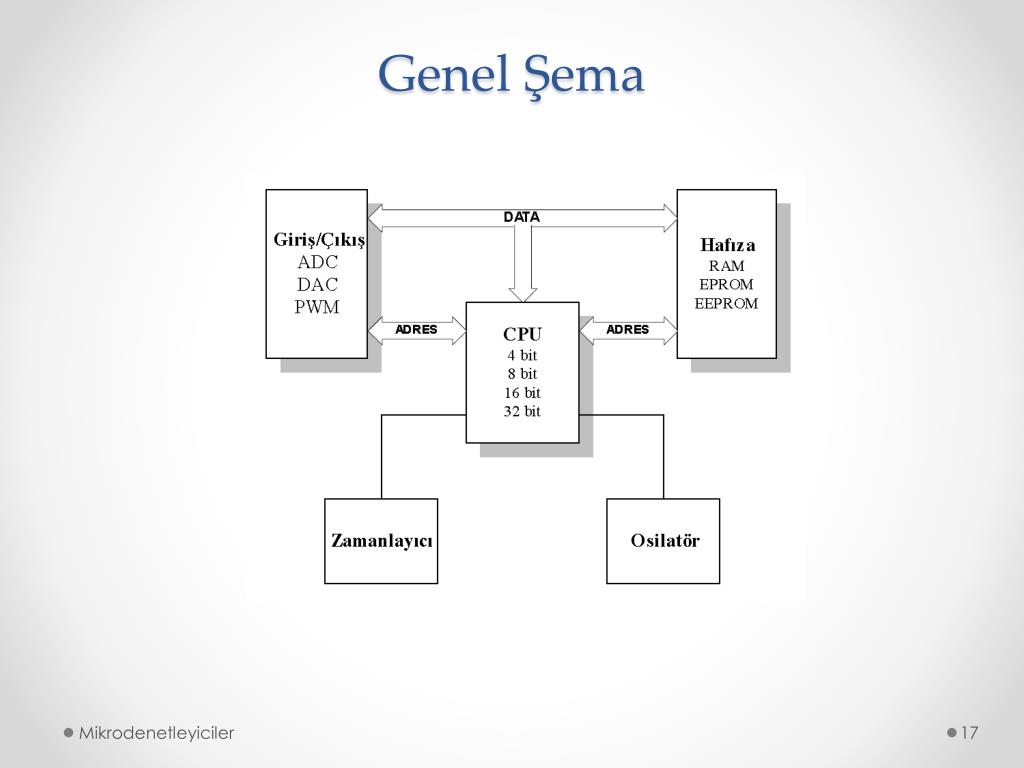 Genel Şema

Giriş/Çıkış
ADC
DAC
PWM

DATA

Hafıza
RAM
EPROM
EEPROM

ADRES

CPU
4 bit
8 bit
16 bit
32 bit

ADRES

Zamanlayıcı

Osilatör

Mikrodenetleyiciler

17